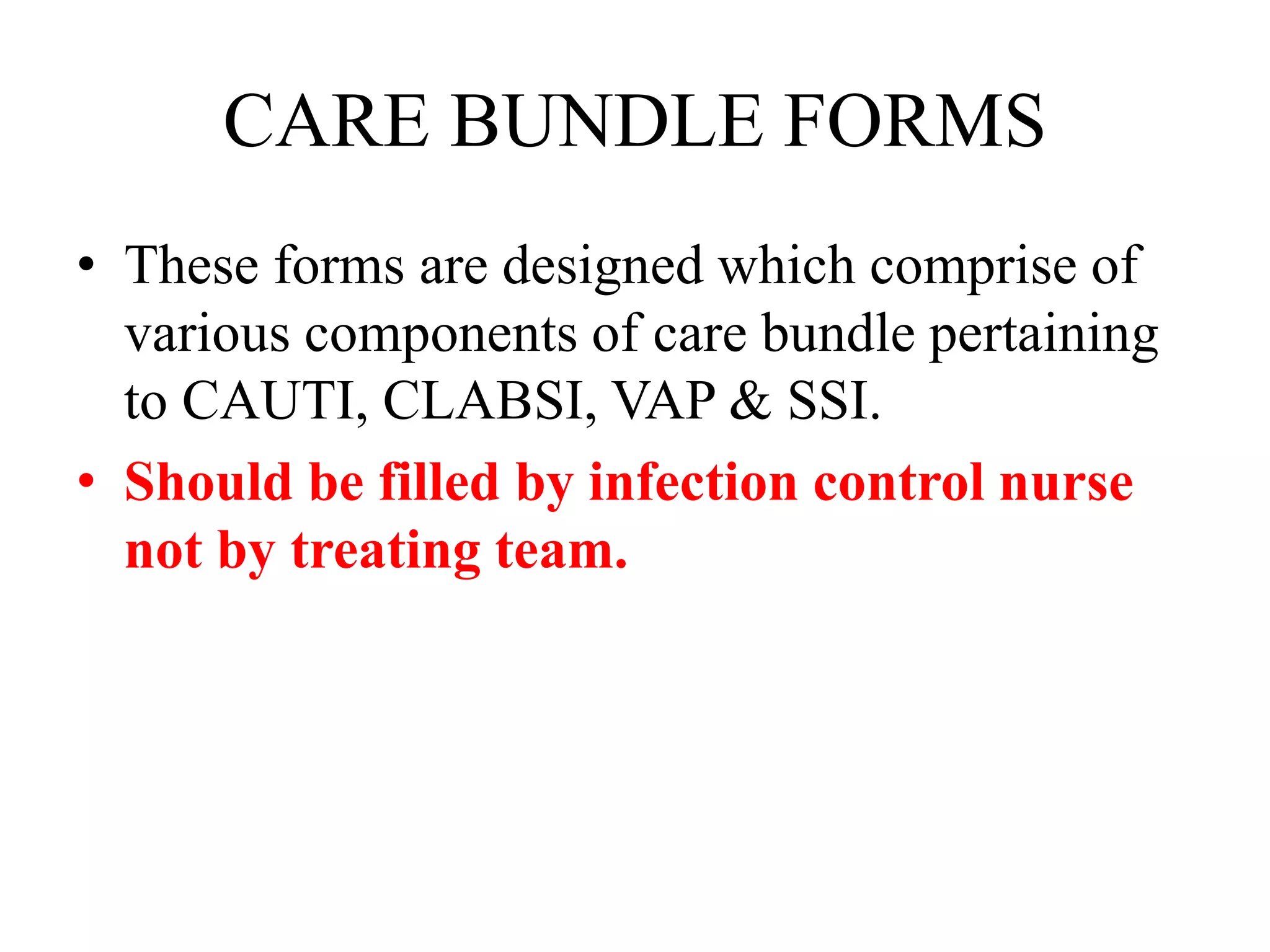 CARE BUNDLE FORMS

• These forms are designed which comprise of various components of care bundle pertaining to CAUTI, CLABSI, VAP & SSI.

• Should be filled by infection control nurse not by treating team.